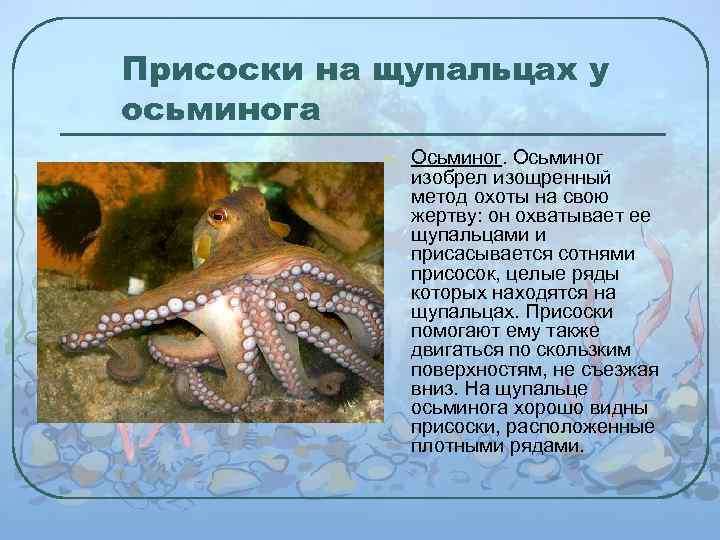 Присоски на щупальцах у осьминога

Осьминог. Осьминог изобрел изощренный метод охоты на свою жертву: он охватывает ее щупальцами и присасывается сотнями присосок, целые ряды которых находятся на щупальцах. Присоски помогают ему также двигаться по скользким поверхностям, не съезжая вниз. На щупальце осьминога хорошо видны присоски, расположенные плотными рядами.